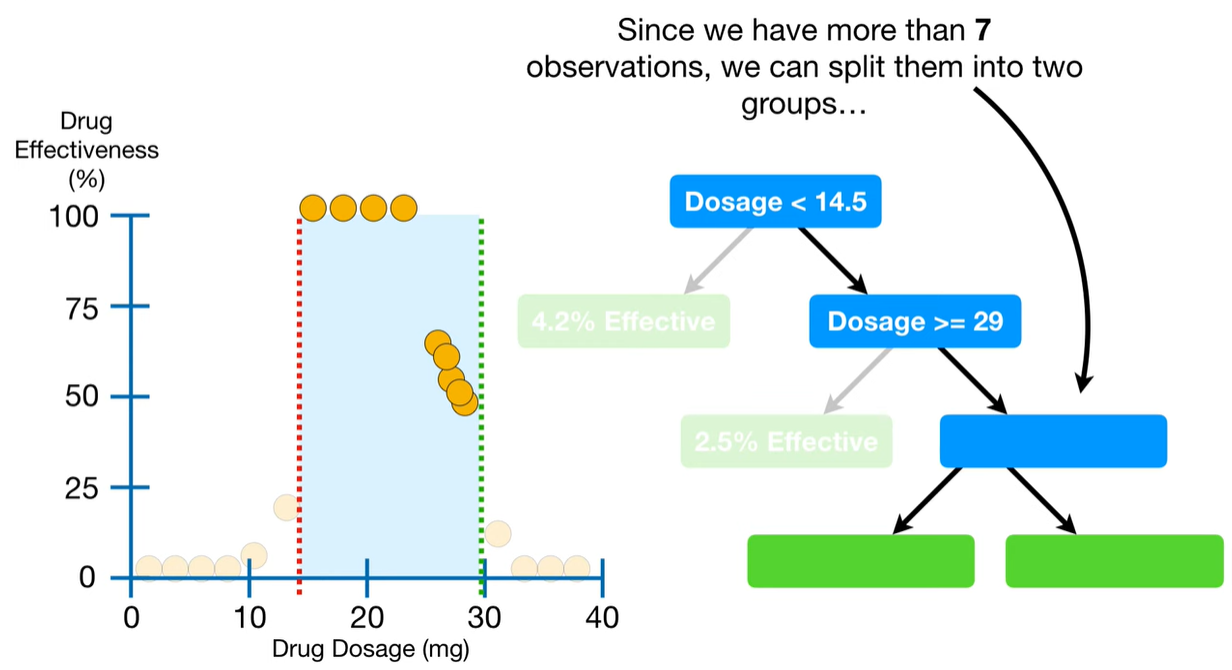 Since we have more than **7** observations, we can split them into two groups…

Drug Effectiveness (%)

100
75
50
25
0

0 10 20 30 40

Drug Dosage (mg)

Dosage < 14.5

4.2% Effective

Dosage >= 29

2.5% Effective